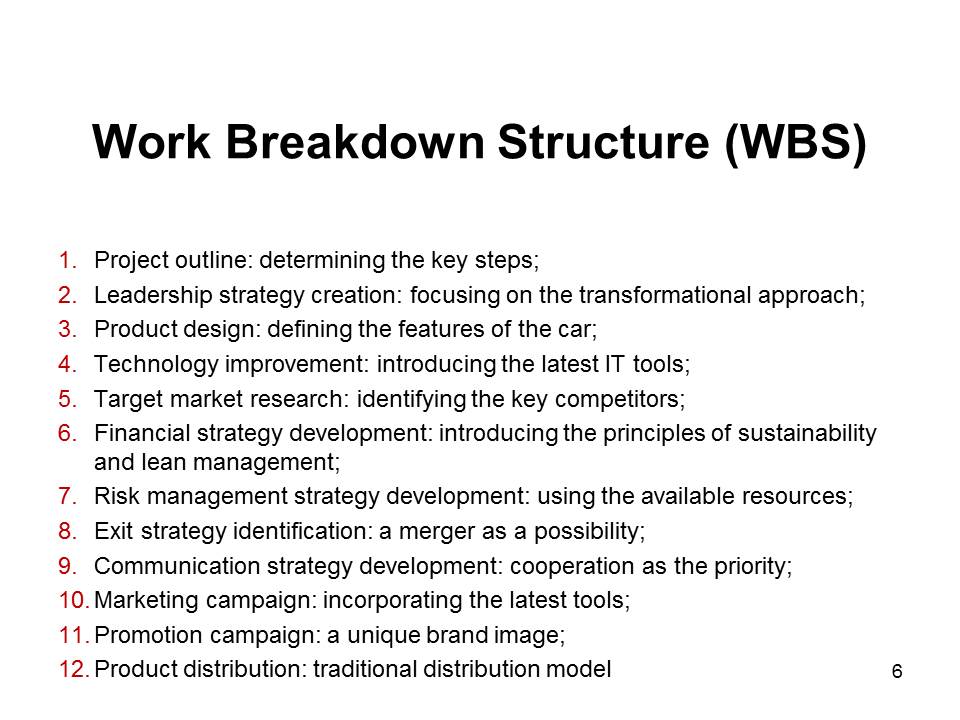 Work Breakdown Structure (WBS)

1. Project outline: determining the key steps;
2. Leadership strategy creation: focusing on the transformational approach;
3. Product design: defining the features of the car;
4. Technology improvement: introducing the latest IT tools;
5. Target market research: identifying the key competitors;
6. Financial strategy development: introducing the principles of sustainability and lean management;
7. Risk management strategy development: using the available resources;
8. Exit strategy identification: a merger as a possibility;
9. Communication strategy development: cooperation as the priority;
10. Marketing campaign: incorporating the latest tools;
11. Promotion campaign: a unique brand image;
12. Product distribution: traditional distribution model

6